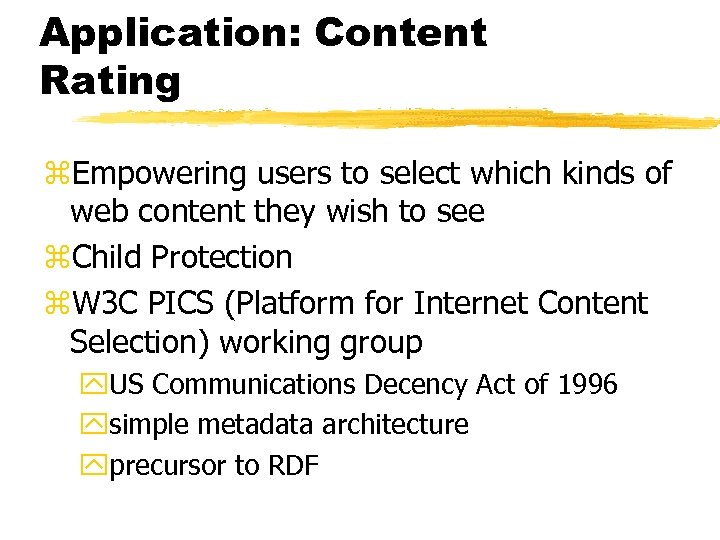 Application: Content Rating

⌘Empowering users to select which kinds of web content they wish to see

⌘Child Protection

⌘W3C PICS (Platform for Internet Content Selection) working group

US Communications Decency Act of 1996

simple metadata architecture

precursor to RDF